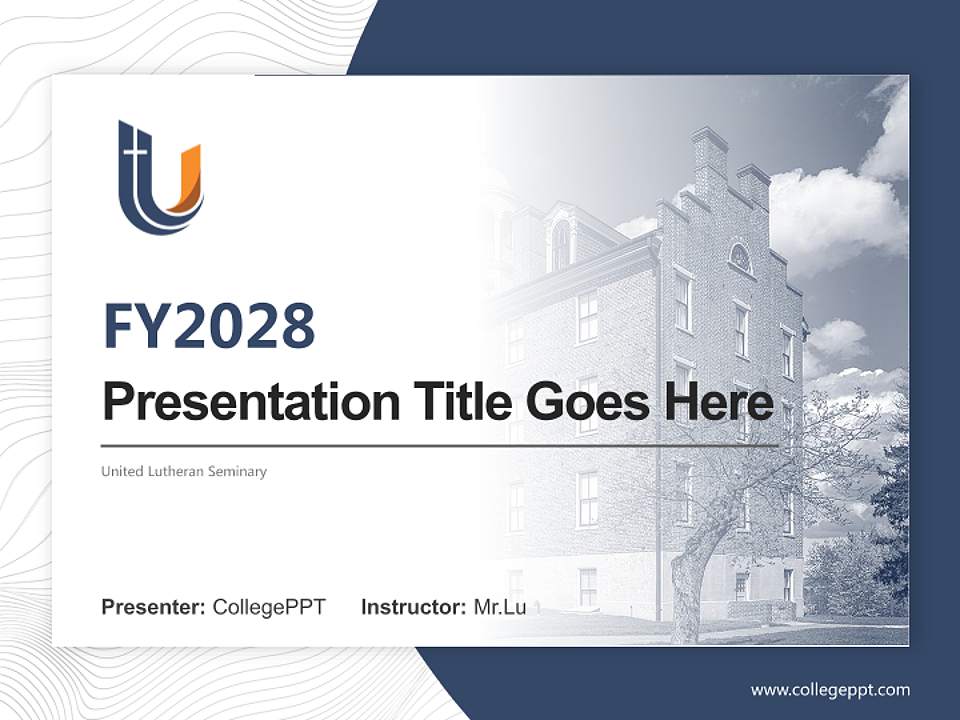 FY2028

Presentation Title Goes Here

United Lutheran Seminary

Presenter: CollegePPT Instructor: Mr.Lu

www.collegeppt.com